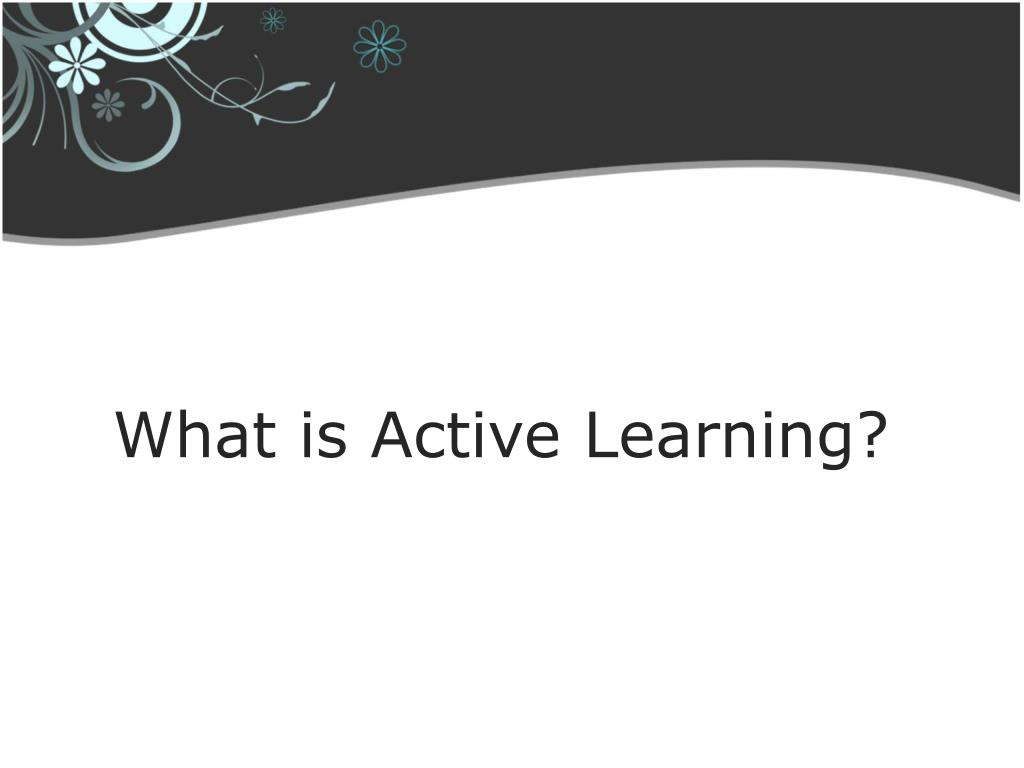 What is Active Learning?